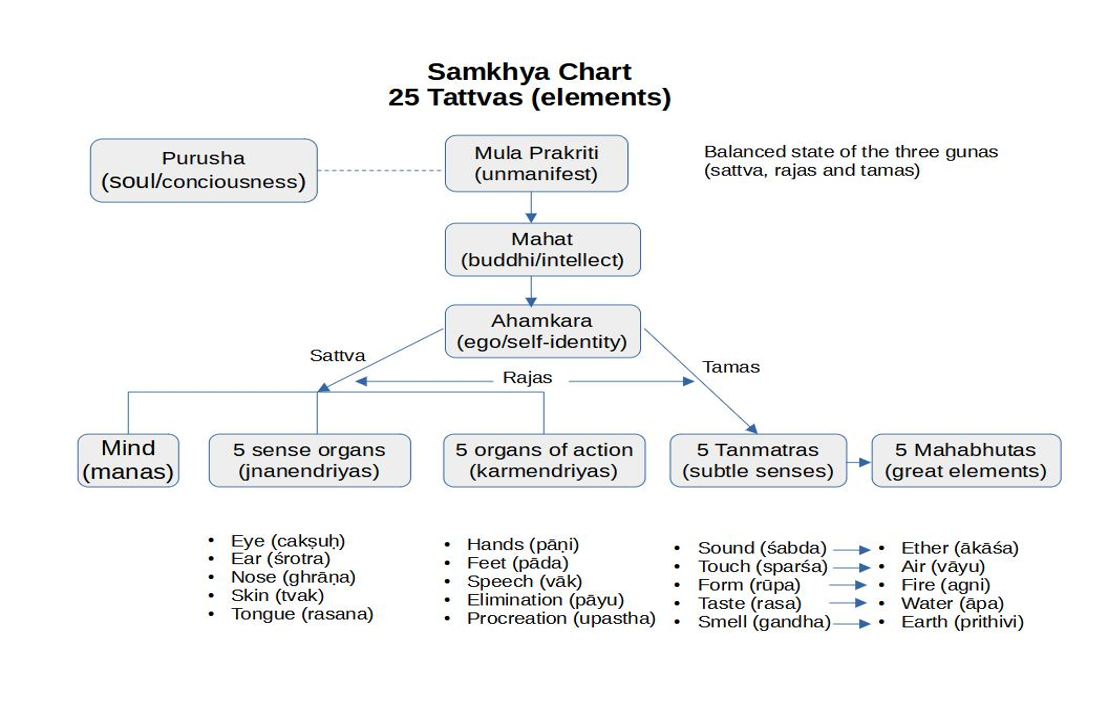 Samkhya Chart
25 Tattvas (elements)

Purusha
(soul/conciousness)

Mula Prakriti
(unmanifest)

Balanced state of the three gunas
(sattva, rajas and tamas)

Mahat
(buddhi/intellect)

Ahamkara
(ego/self-identity)

Sattva

Rajas

Tamas

Mind
(manas)

5 sense organs
(jnanendriyas)

5 organs of action
(karmendriyas)

5 Tanmatras
(subtle senses)

5 Mahabhutas
(great elements)

• Eye (cakṣuḥ)
• Ear (śrotra)
• Nose (ghrāṇa)
• Skin (tvak)
• Tongue (rasana)

• Hands (pāṇi)
• Feet (pāda)
• Speech (vāk)
• Elimination (pāyu)
• Procreation (upastha)

• Sound (śabda)
• Touch (sparśa)
• Form (rūpa)
• Taste (rasa)
• Smell (gandha)

• Ether (ākāśa)
• Air (vāyu)
• Fire (agni)
• Water (āpa)
• Earth (prithivi)